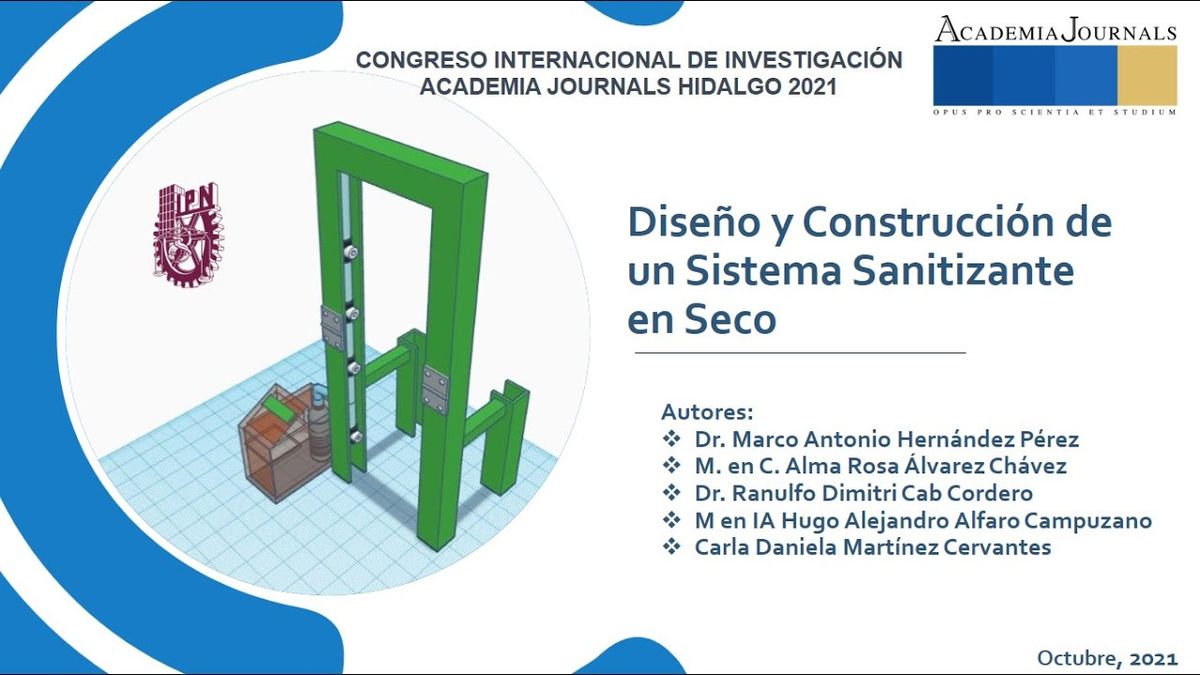 CONGRESO INTERNACIONAL DE INVESTIGACIÓN
ACADEMIA JOURNALS HIDALGO 2021

ACADEMIA JOURNALS
OPUS PRO SCIENTIA ET STUDIUM

IPN

Diseño y Construcción de un Sistema Sanitizante en Seco

Autores:
❖ Dr. Marco Antonio Hernández Pérez
❖ M. en C. Alma Rosa Álvarez Chávez
❖ Dr. Ranulfo Dimitri Cab Cordero
❖ M en IA Hugo Alejandro Alfaro Campuzano
❖ Carla Daniela Martínez Cervantes

Octubre, 2021